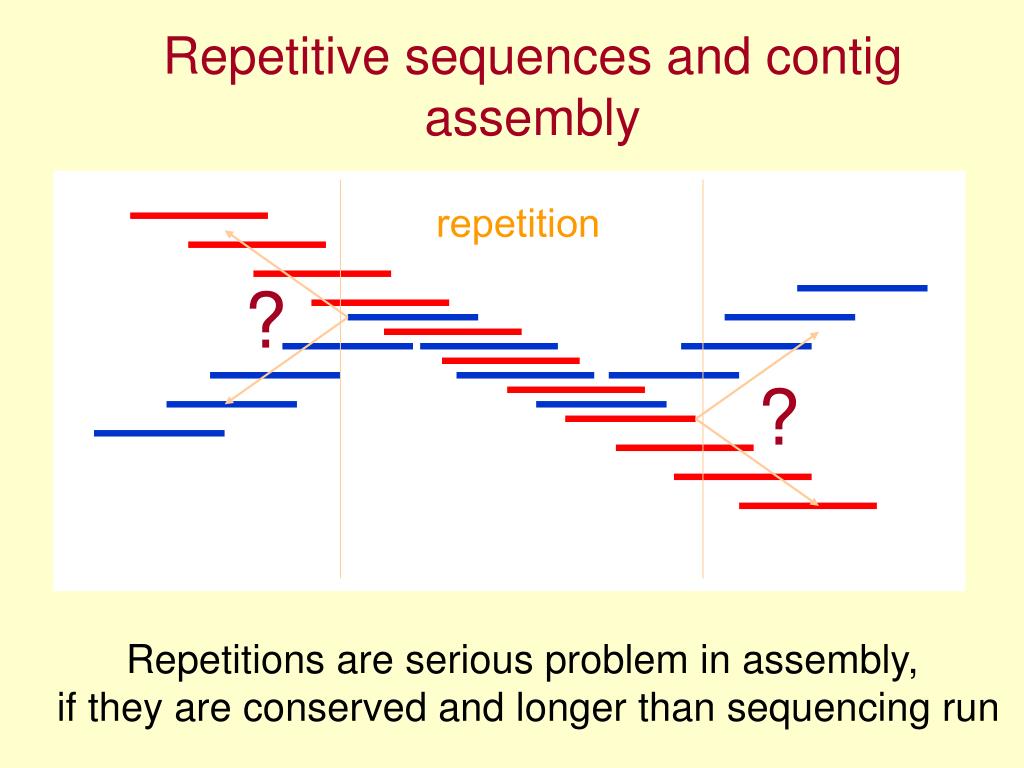 Repetitive sequences and contig assembly

repetition

?

?

Repetitions are serious problem in assembly,
if they are conserved and longer than sequencing run